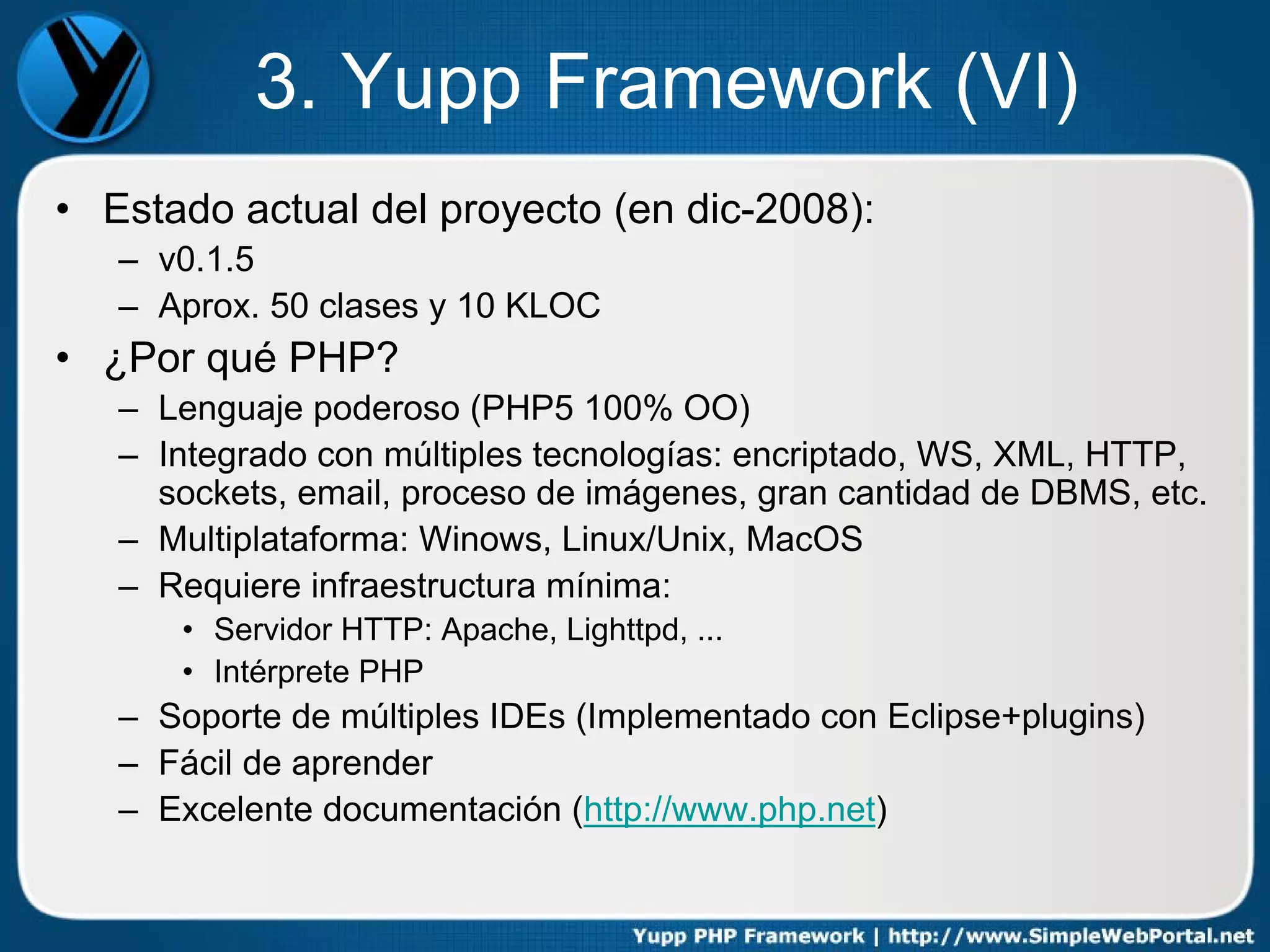 3. Yupp Framework (VI)

• Estado actual del proyecto (en dic-2008):
  – v0.1.5
  – Aprox. 50 clases y 10 KLOC
• ¿Por qué PHP?
  – Lenguaje poderoso (PHP5 100% OO)
  – Integrado con múltiples tecnologías: encriptado, WS, XML, HTTP, sockets, email, proceso de imágenes, gran cantidad de DBMS, etc.
  – Multiplataforma: Winows, Linux/Unix, MacOS
  – Requiere infraestructura mínima:
    • Servidor HTTP: Apache, Lighttpd, ...
    • Intérprete PHP
  – Soporte de múltiples IDEs (Implementado con Eclipse+plugins)
  – Fácil de aprender
  – Excelente documentación (http://www.php.net)

Yupp PHP Framework | http://www.SimpleWebPortal.net